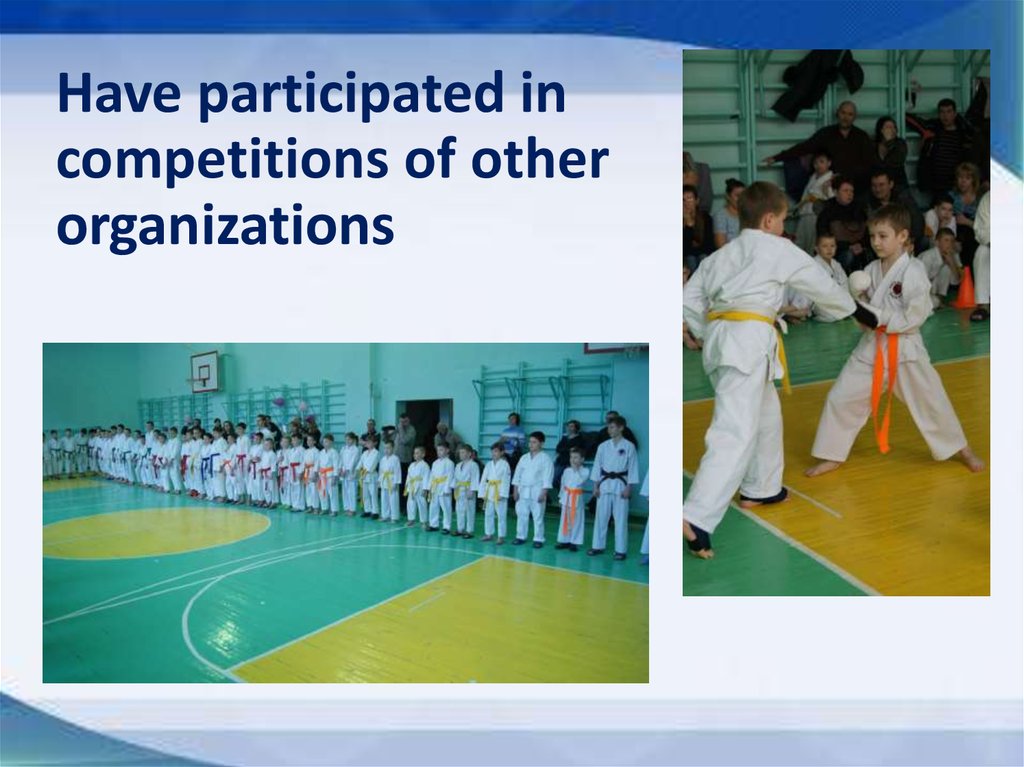 Have participated in competitions of other organizations